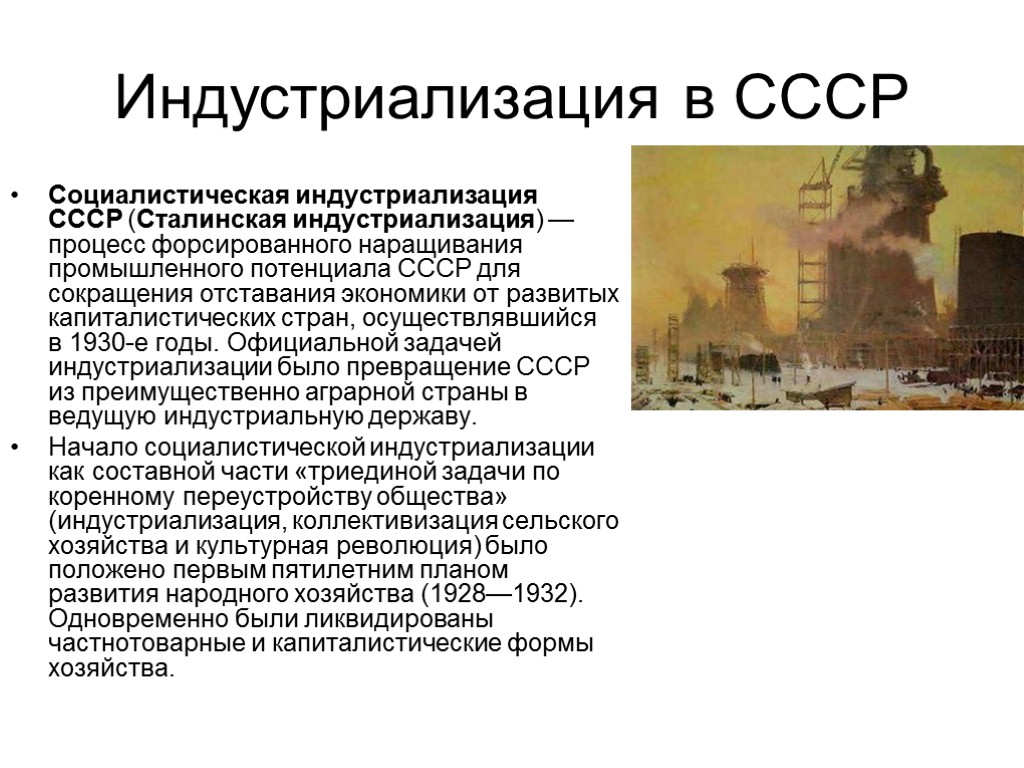 Индустриализация в СССР

• Социалистическая индустриализация СССР (Сталинская индустриализация) — процесс форсированного наращивания промышленного потенциала СССР для сокращения отставания экономики от развитых капиталистических стран, осуществлявшийся в 1930-е годы. Официальной задачей индустриализации было превращение СССР из преимущественно аграрной страны в ведущую индустриальную державу.

• Начало социалистической индустриализации как составной части «триединой задачи по коренному переустройству общества» (индустриализация, коллективизация сельского хозяйства и культурная революция) было положено первым пятилетним планом развития народного хозяйства (1928—1932). Одновременно были ликвидированы частнотоварные и капиталистические формы хозяйства.